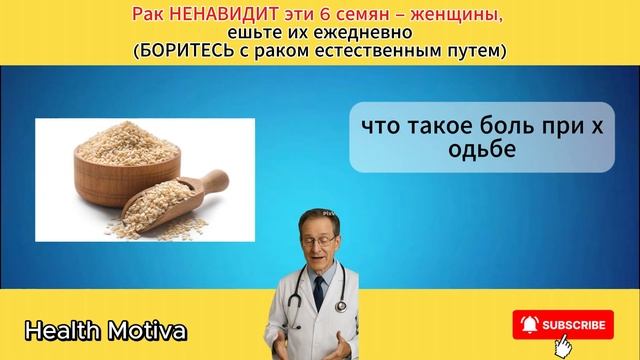 Рак НЕНАВИДИТ эти 6 семян – женщины, ешьте их ежедневно (БОРИТЕСЬ с раком естественным путем)

что такое боль при х одьбе

Health Motiva

SUBSCRIBE